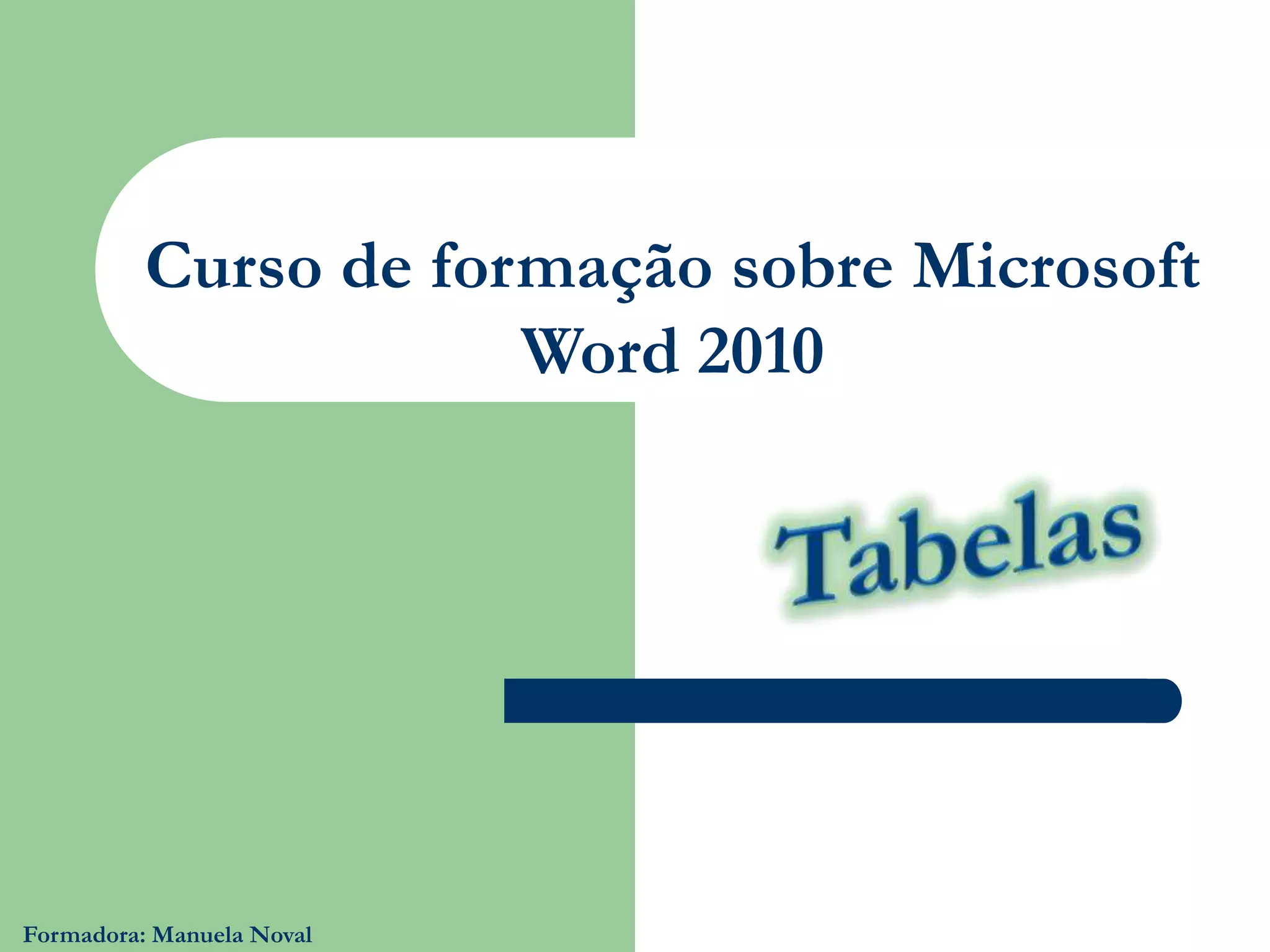 Curso de formação sobre Microsoft Word 2010

Tabelas

Formadora: Manuela Noval